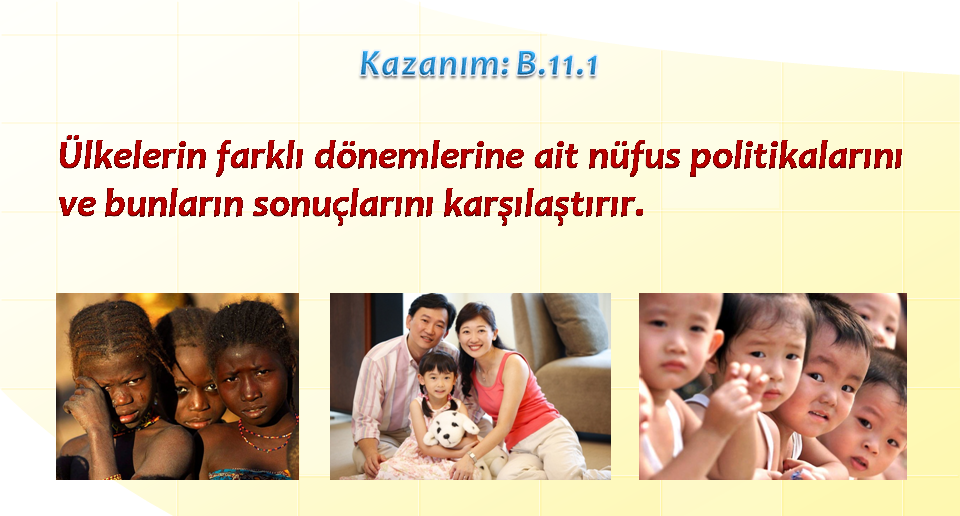 Kazanım: B.11.1

Ülkelerin farklı dönemlerine ait nüfus politikalarını ve bunların sonuçlarını karşılaştırır.